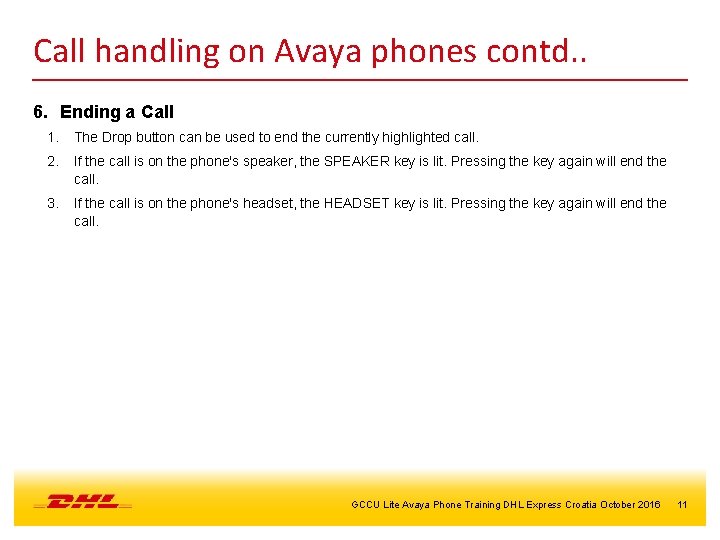 Call handling on Avaya phones contd..

6. Ending a Call

1. The Drop button can be used to end the currently highlighted call.
2. If the call is on the phone's speaker, the SPEAKER key is lit. Pressing the key again will end the call.
3. If the call is on the phone's headset, the HEADSET key is lit. Pressing the key again will end the call.

DHL

GCCU Lite Avaya Phone Training DHL Express Croatia October 2016 11